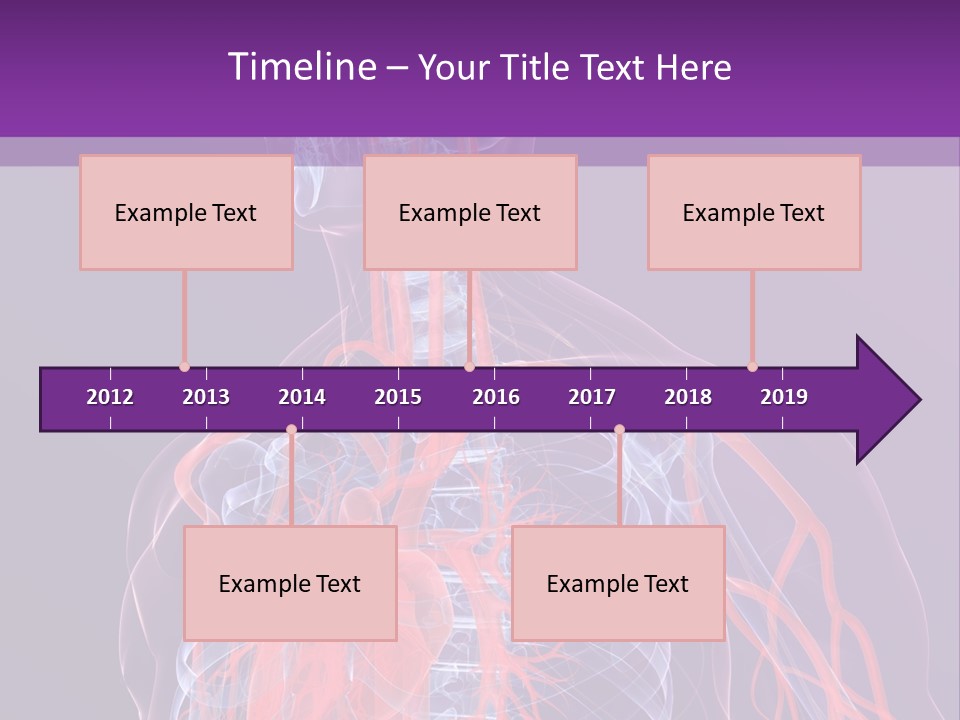 Timeline – Your Title Text Here

Example Text

Example Text

Example Text

2012 2013 2014 2015 2016 2017 2018 2019

Example Text

Example Text